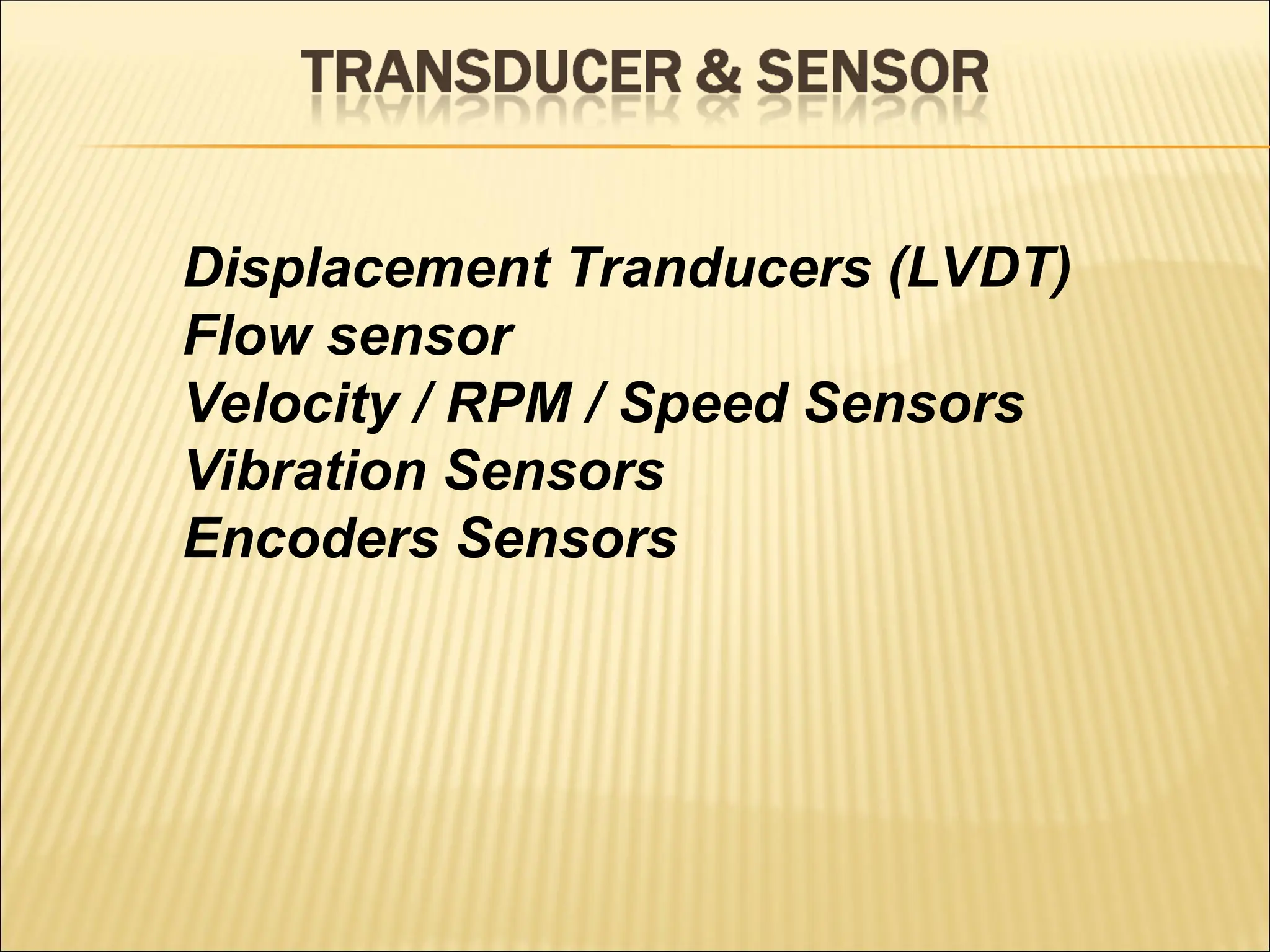 TRANSDUCER & SENSOR

Displacement Tranducers (LVDT)
Flow sensor
Velocity / RPM / Speed Sensors
Vibration Sensors
Encoders Sensors